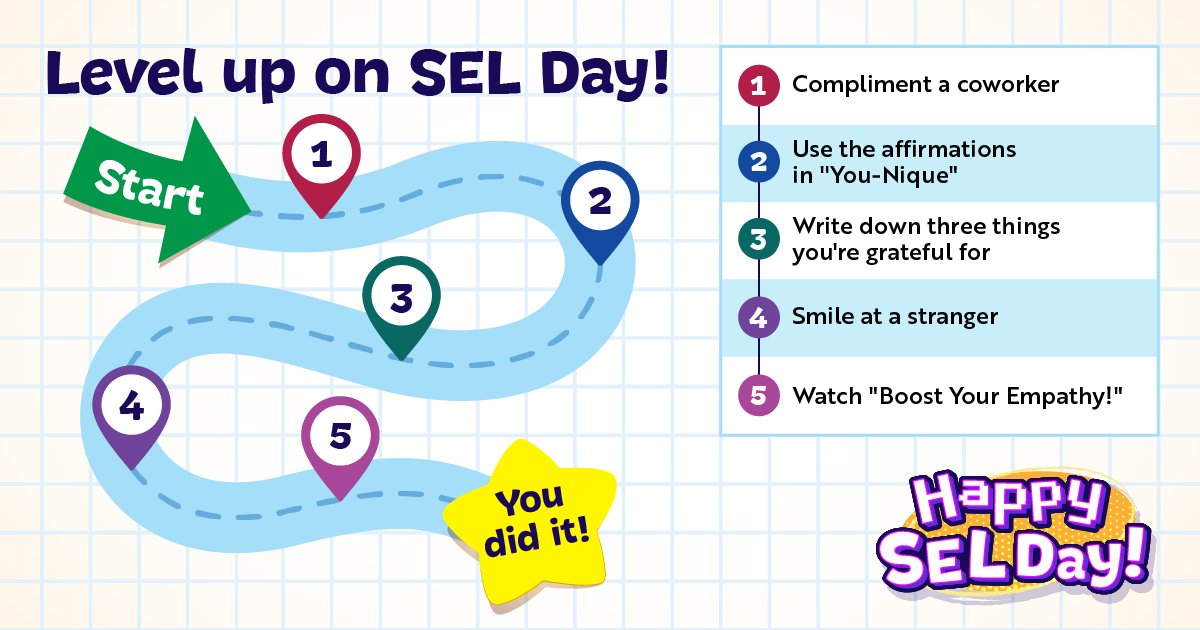 Level up on SEL Day!

Start

1

2

3

4

5

You did it!

1 Compliment a coworker

2 Use the affirmations in "You-Nique"

3 Write down three things you're grateful for

4 Smile at a stranger

5 Watch "Boost Your Empathy!"

Happy SEL Day!